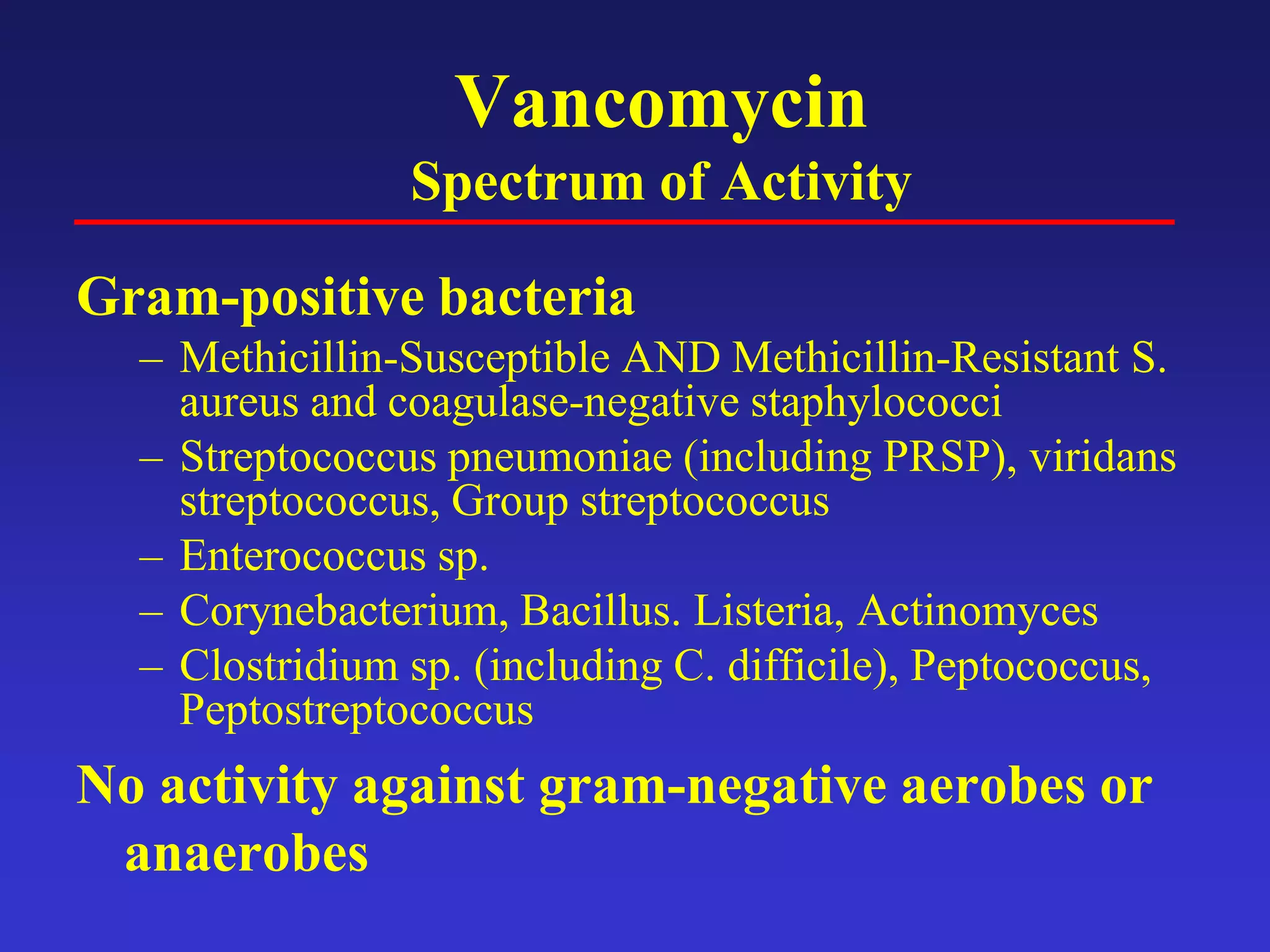 Vancomycin
Spectrum of Activity

Gram-positive bacteria
– Methicillin-Susceptible AND Methicillin-Resistant S. aureus and coagulase-negative staphylococci
– Streptococcus pneumoniae (including PRSP), viridans streptococcus, Group streptococcus
– Enterococcus sp.
– Corynebacterium, Bacillus. Listeria, Actinomyces
– Clostridium sp. (including C. difficile), Peptococcus, Peptostreptococcus

No activity against gram-negative aerobes or anaerobes